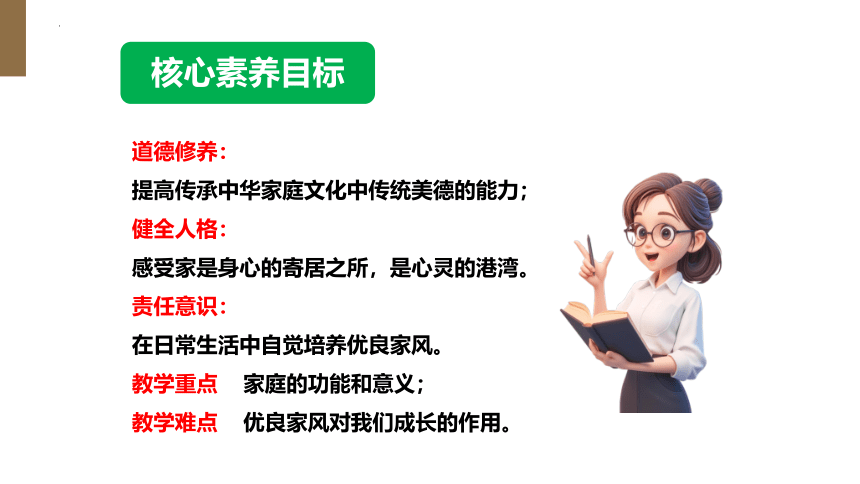 核心素养目标

道德修养：
提高传承中华家庭文化中传统美德的能力；
健全人格：
感受家是身心的寄居之所，是心灵的港湾。
责任意识：
在日常生活中自觉培养优良家风。
教学重点　家庭的功能和意义；
教学难点　优良家风对我们成长的作用。